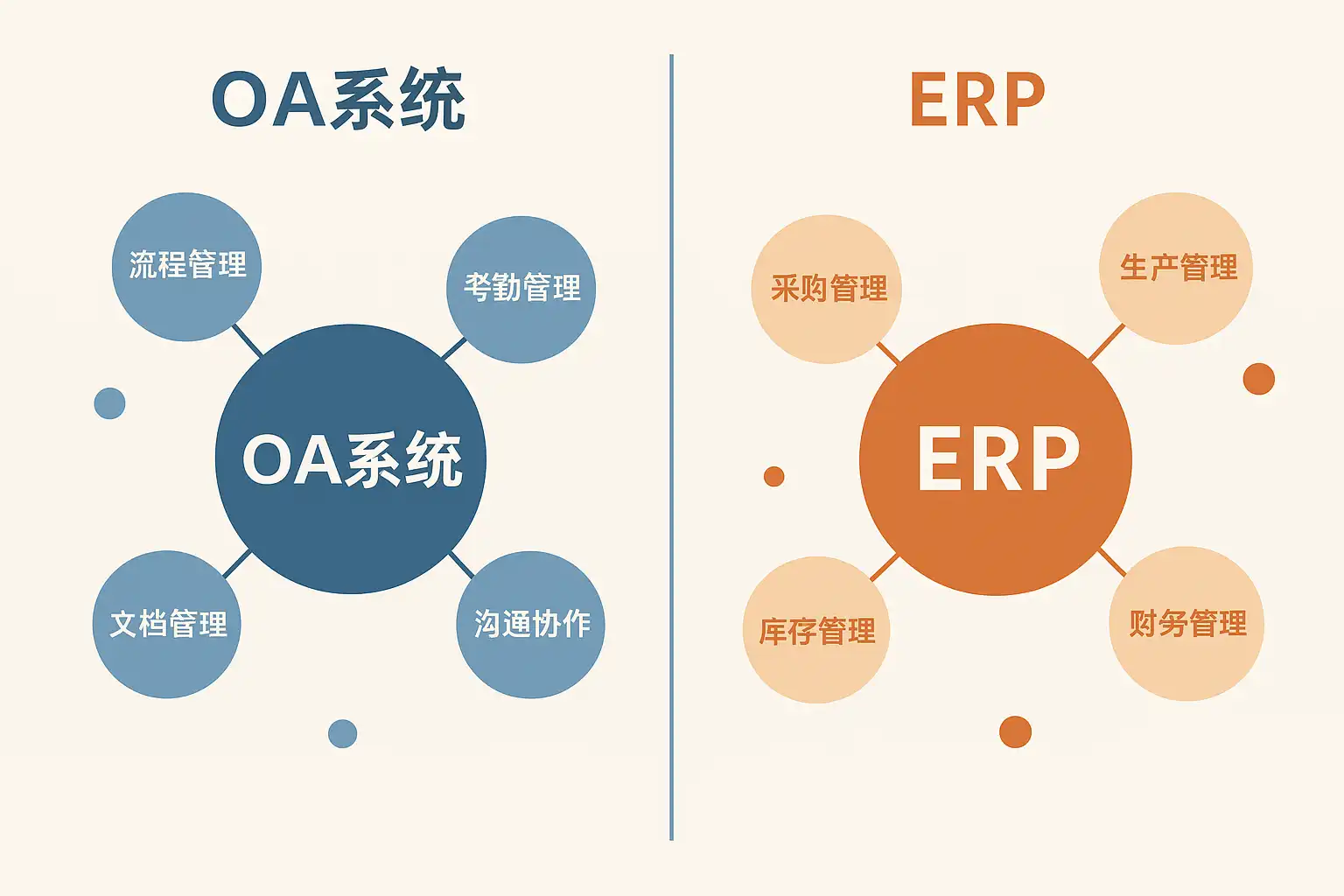 OA系统

流程管理
考勤管理
OA系统
文档管理
沟通协作

ERP

采购管理
生产管理
ERP
库存管理
财务管理